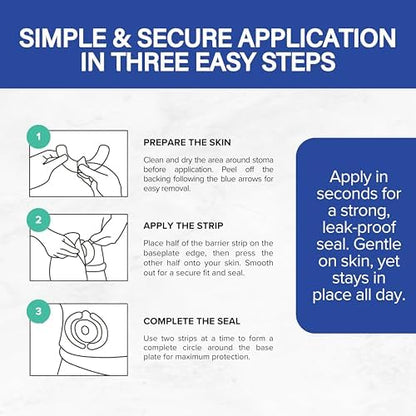 SIMPLE & SECURE APPLICATION IN THREE EASY STEPS

1

PREPARE THE SKIN

Clean and dry the area around stoma before application. Peel off the backing following the blue arrows for easy removal.

2

APPLY THE STRIP

Place half of the barrier strip on the baseplate edge, then press the other half onto your skin. Smooth out for a secure fit and seal.

3

COMPLETE THE SEAL

Use two strips at a time to form a complete circle around the base plate for maximum protection.

Apply in seconds for a strong, leak-proof seal. Gentle on skin, yet stays in place all day.